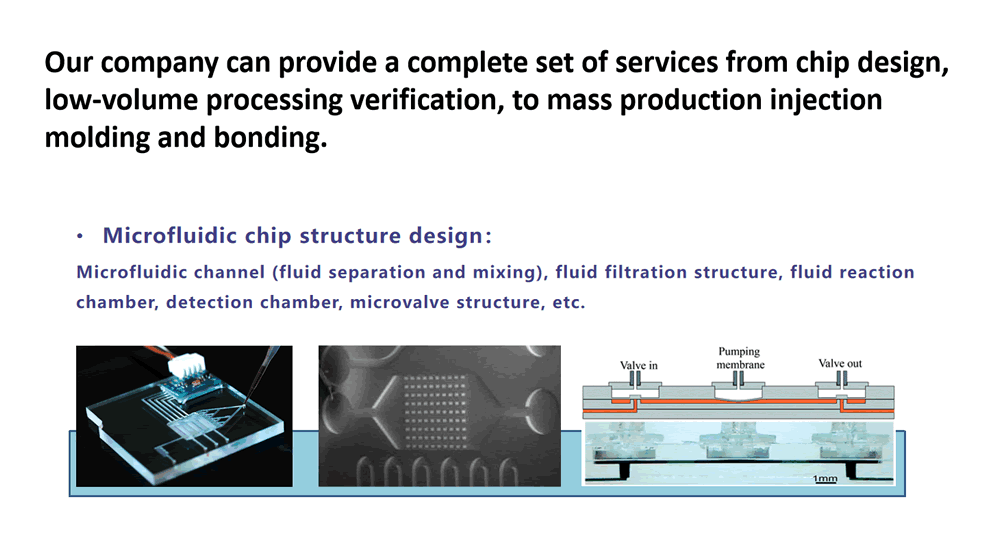 Our company can provide a complete set of services from chip design, low-volume processing verification, to mass production injection molding and bonding.

• Microfluidic chip structure design:

Microfluidic channel (fluid separation and mixing), fluid filtration structure, fluid reaction chamber, detection chamber, microvalve structure, etc.

Valve in

Pumping membrane

Valve out

1mm